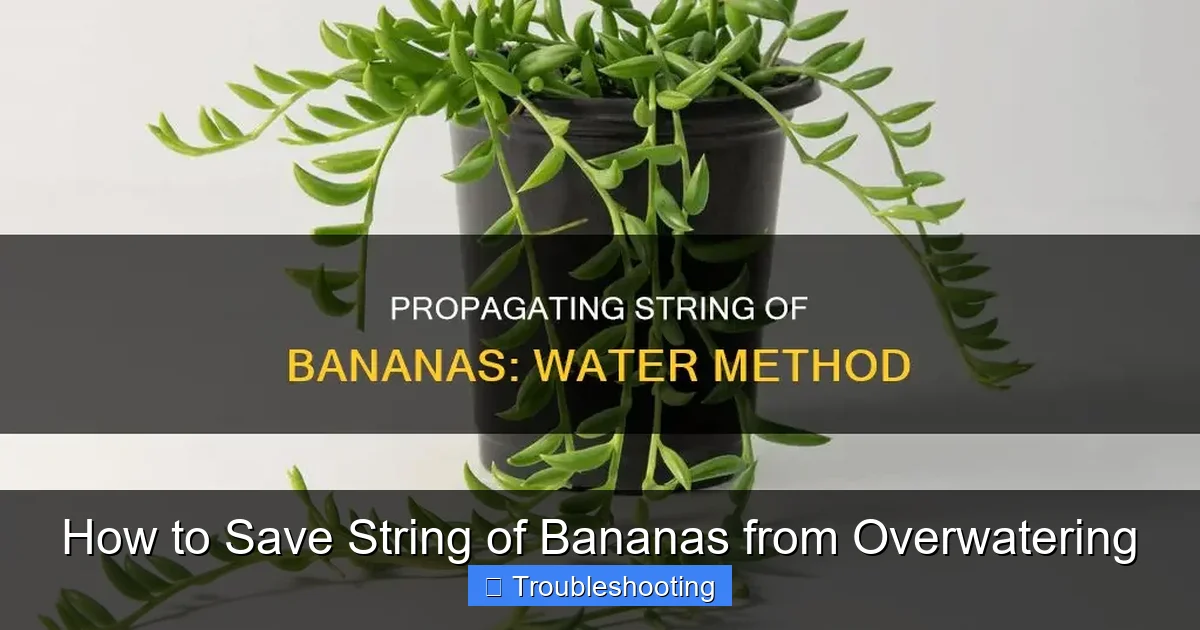 PROPAGATING STRING OF
BANANAS: WATER METHOD

How to Save String of Bananas from Overwatering

Troubleshooting